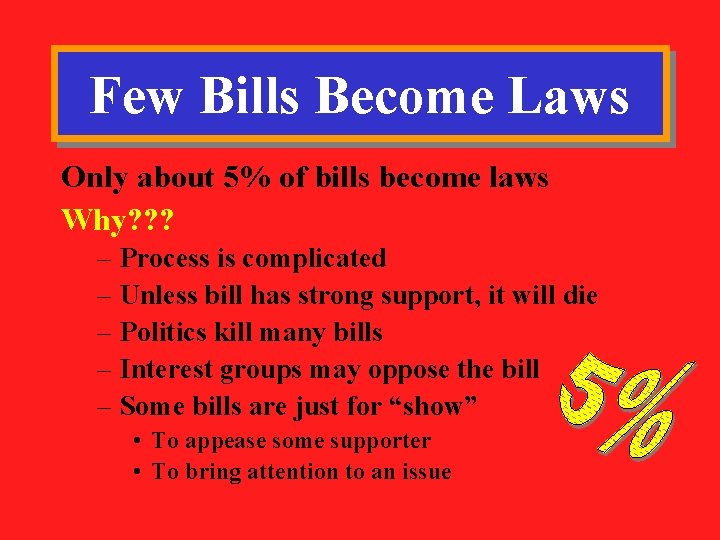 Few Bills Become Laws

Only about 5% of bills become laws

Why???

– Process is complicated
– Unless bill has strong support, it will die
– Politics kill many bills
– Interest groups may oppose the bill
– Some bills are just for “show”
• To appease some supporter
• To bring attention to an issue

5%